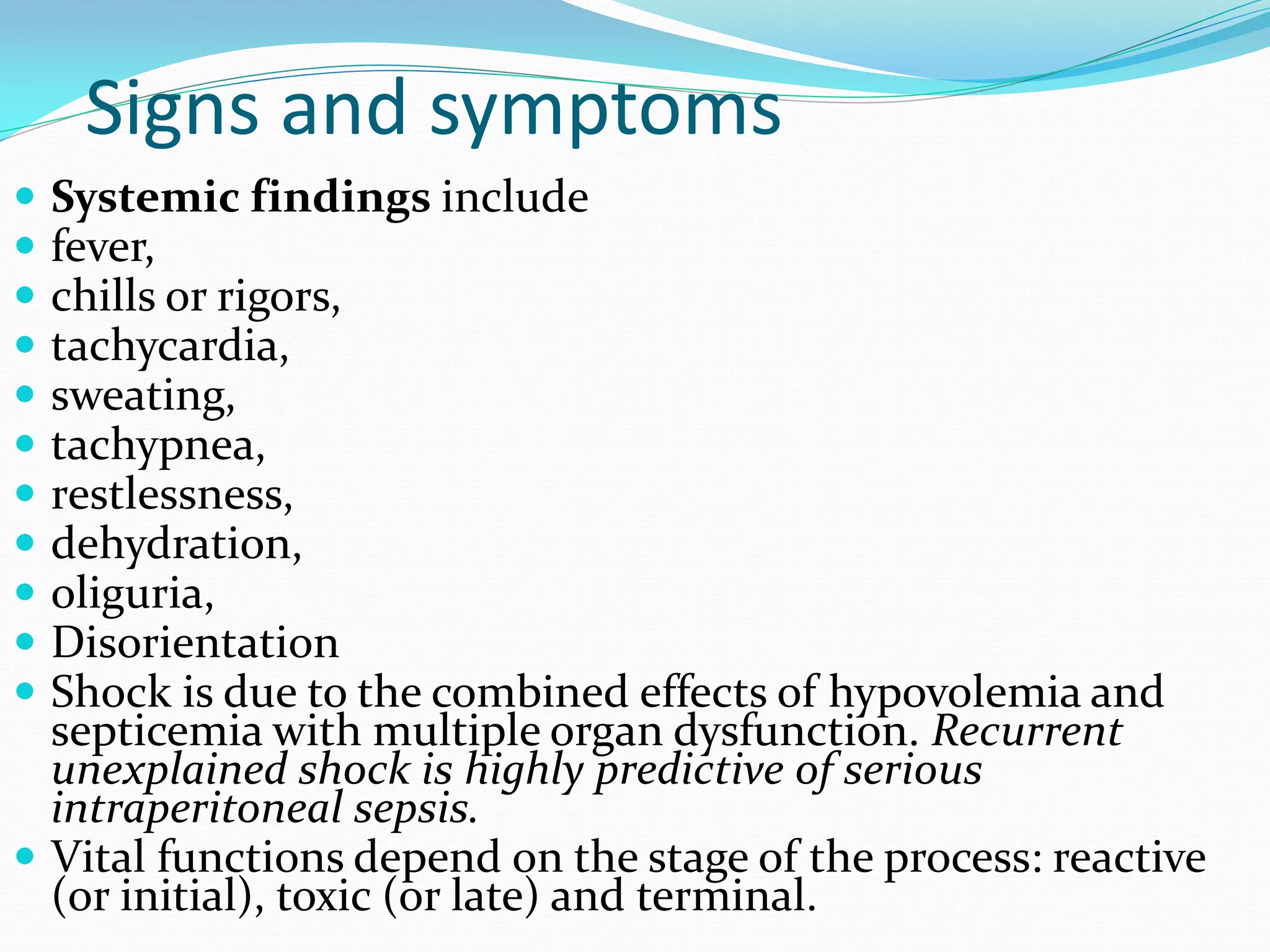 Signs and symptoms

- Systemic findings include
- fever,
- chills or rigors,
- tachycardia,
- sweating,
- tachypnea,
- restlessness,
- dehydration,
- oliguria,
- Disorientation
- Shock is due to the combined effects of hypovolemia and septicemia with multiple organ dysfunction. Recurrent unexplained shock is highly predictive of serious intraperitoneal sepsis.
- Vital functions depend on the stage of the process: reactive (or initial), toxic (or late) and terminal.